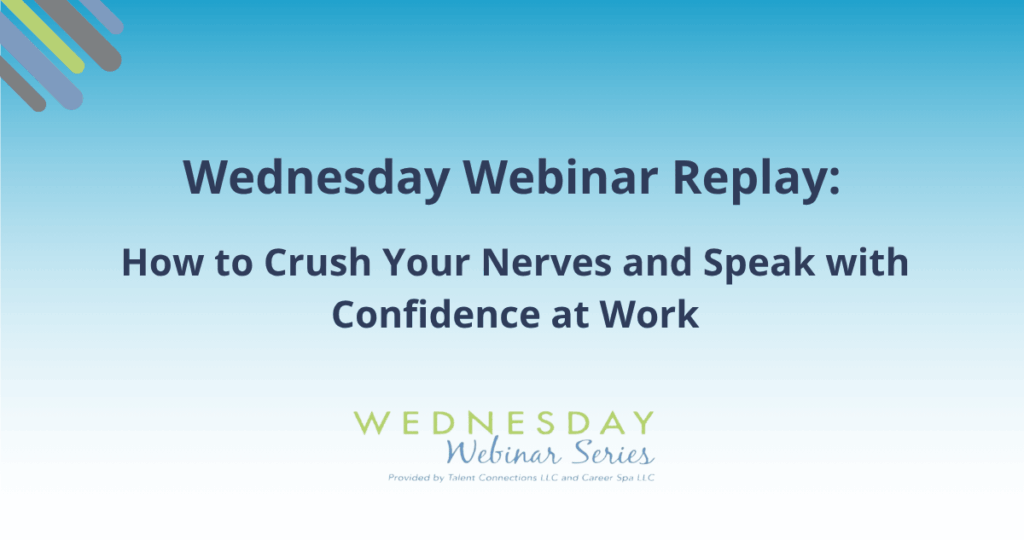 Wednesday Webinar Replay:

How to Crush Your Nerves and Speak with Confidence at Work

WEDNESDAY
Webinar Series
Provided by Talent Connections LLC and Career Spa LLC